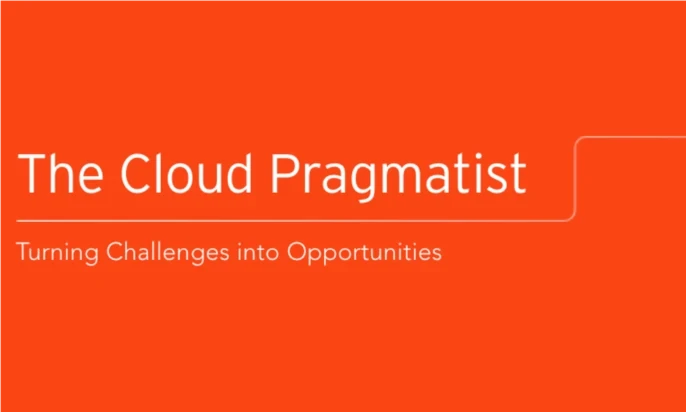 The Cloud Pragmatist

Turning Challenges into Opportunities